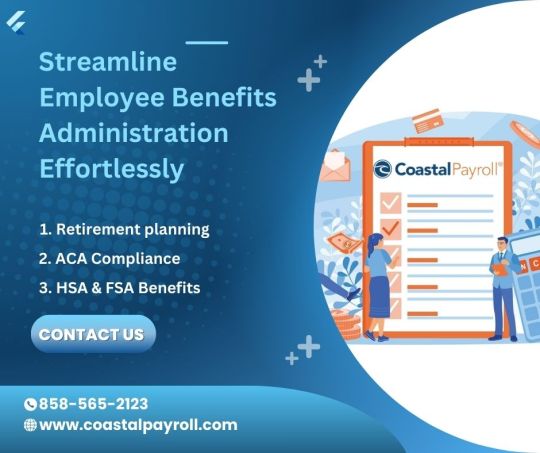 Streamline Employee Benefits Administration Effortlessly

1. Retirement planning
2. ACA Compliance
3. HSA & FSA Benefits

CONTACT US

CoastalPayroll®

858-565-2123
www.coastalpayroll.com